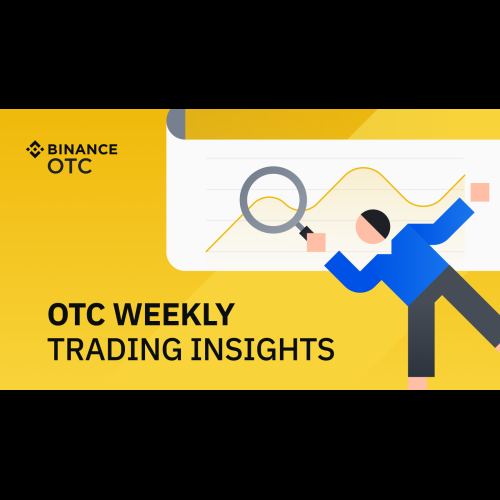 BINANCE
OTC

OTC WEEKLY
TRADING INSIGHTS